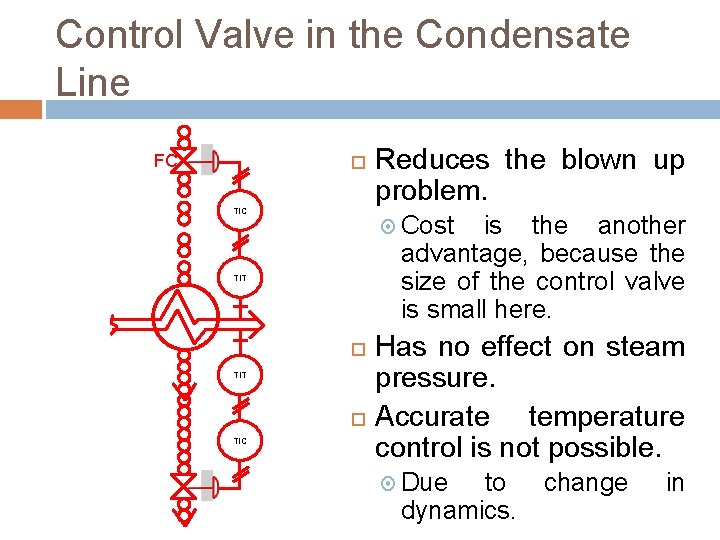 Control Valve in the Condensate Line

FC

TIC

TIT

TIT

TIC

Reduces the blown up problem.

Cost is the another advantage, because the size of the control valve is small here.

Has no effect on steam pressure.

Accurate temperature control is not possible.

Due to change in dynamics.